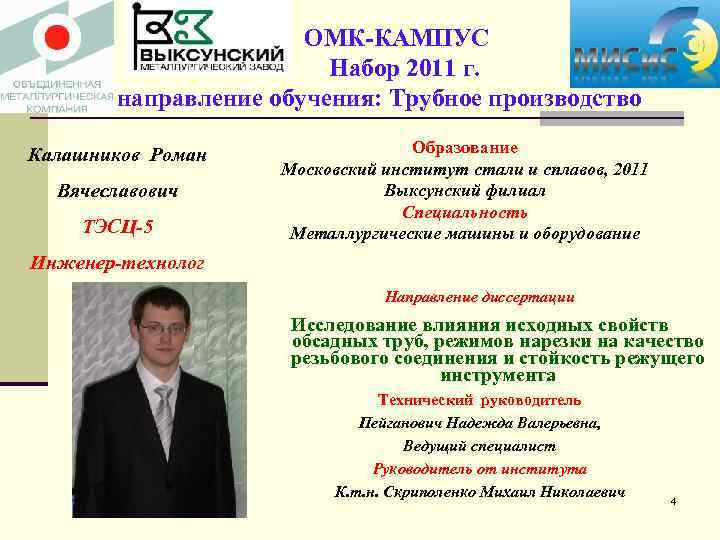 ОБЪЕДИНЕННАЯ МЕТАЛЛУРГИЧЕСКАЯ КОМПАНИЯ

ВЫКСУНСКИЙ МЕТАЛЛУРГИЧЕСКИЙ ЗАВОД

МИСиС

ОМК-КАМПУС
Набор 2011 г.
направление обучения: Трубное производство

Калашников Роман Вячеславович

ТЭСЦ-5

Инженер-технолог

Образование
Московский институт стали и сплавов, 2011
Выксунский филиал
Специальность
Металлургические машины и оборудование

Направление диссертации

Исследование влияния исходных свойств обсадных труб, режимов нарезки на качество резьбового соединения и стойкость режущего инструмента

Технический руководитель
Пейганович Надежда Валерьевна,
Ведущий специалист
Руководитель от института
К.т.н. Скриполенко Михаил Николаевич

4